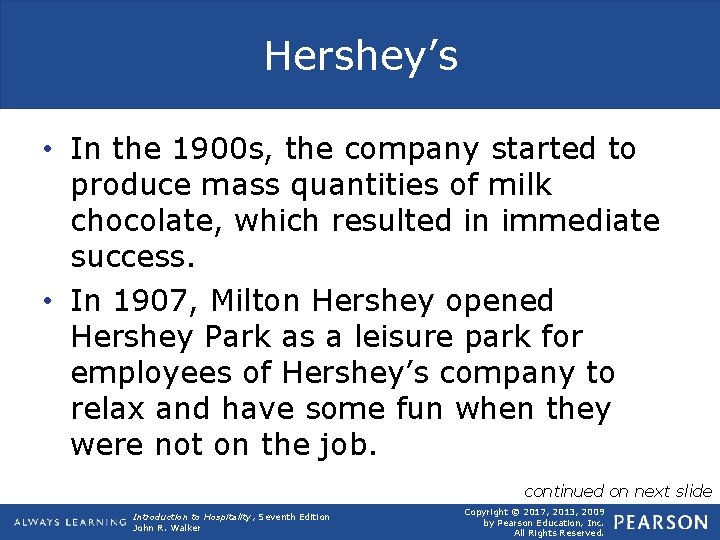 Hershey’s

• In the 1900s, the company started to produce mass quantities of milk chocolate, which resulted in immediate success.

• In 1907, Milton Hershey opened Hershey Park as a leisure park for employees of Hershey’s company to relax and have some fun when they were not on the job.

continued on next slide

ALWAYS LEARNING

Introduction to Hospitality, Seventh Edition
John R. Walker

Copyright © 2017, 2013, 2009
by Pearson Education, Inc.
All Rights Reserved.

PEARSON